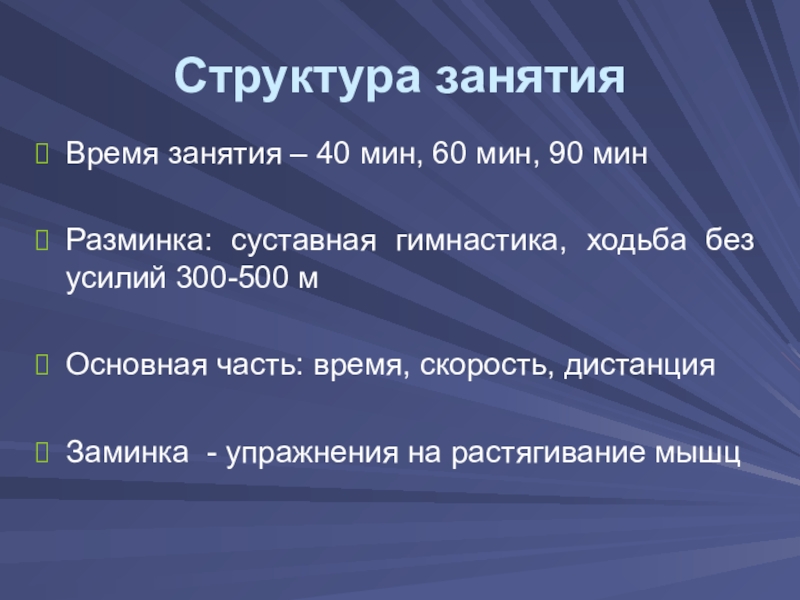 Структура занятия

Время занятия – 40 мин, 60 мин, 90 мин

Разминка: суставная гимнастика, ходьба без усилий 300-500 м

Основная часть: время, скорость, дистанция

Заминка - упражнения на растягивание мышц